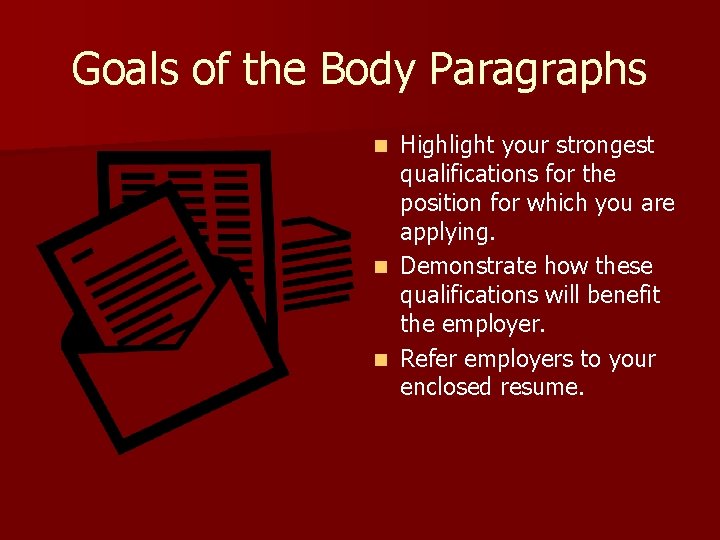 Goals of the Body Paragraphs

- Highlight your strongest qualifications for the position for which you are applying.
- Demonstrate how these qualifications will benefit the employer.
- Refer employers to your enclosed resume.